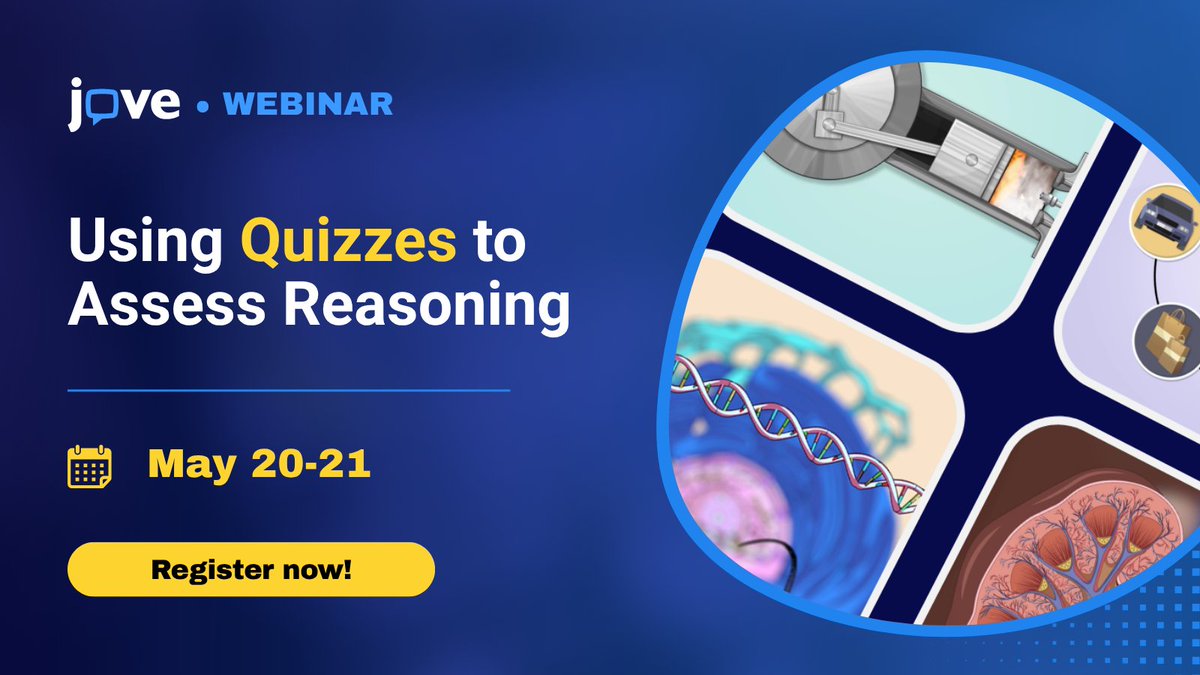 jove • WEBINAR

Using Quizzes to Assess Reasoning

May 20-21

Register now!